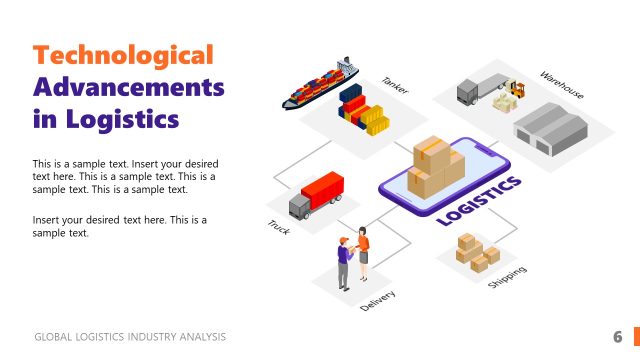 Technological Advancements in Logistics

This is a sample text. Insert your desired text here. This is a sample text. This is a sample text. This is a sample text.

Insert your desired text here. This is a sample text.

Tanker

Warehouse

Truck

LOGISTICS

Delivery

Shipping

GLOBAL LOGISTICS INDUSTRY ANALYSIS

6